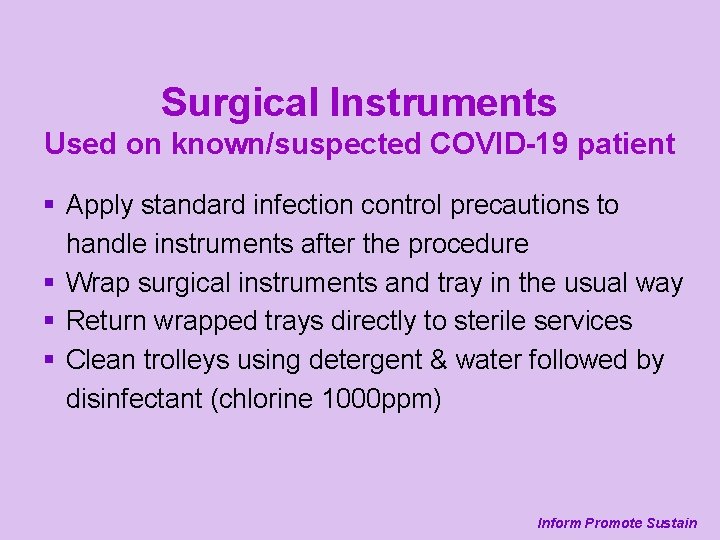 Surgical Instruments
Used on known/suspected COVID-19 patient

▪ Apply standard infection control precautions to handle instruments after the procedure
▪ Wrap surgical instruments and tray in the usual way
▪ Return wrapped trays directly to sterile services
▪ Clean trolleys using detergent & water followed by disinfectant (chlorine 1000ppm)

Inform Promote Sustain